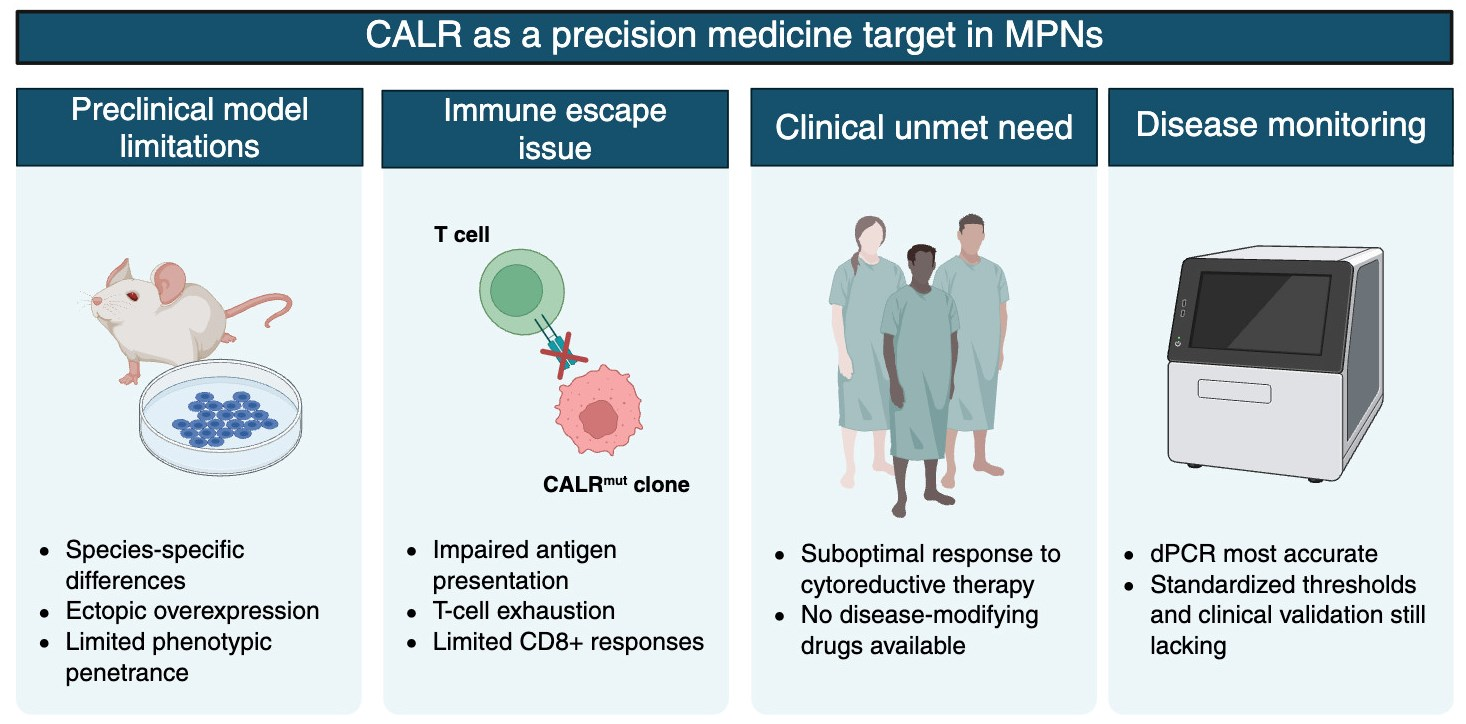 CALR as a precision medicine target in MPNs

Preclinical model limitations

- Species-specific differences
- Ectopic overexpression
- Limited phenotypic penetrance

Immune escape issue

T cell

CALR$^{mut}$ clone

- Impaired antigen presentation
- T-cell exhaustion
- Limited CD8+ responses

Clinical unmet need

- Suboptimal response to cytoreductive therapy
- No disease-modifying drugs available

Disease monitoring

- dPCR most accurate
- Standardized thresholds and clinical validation still lacking